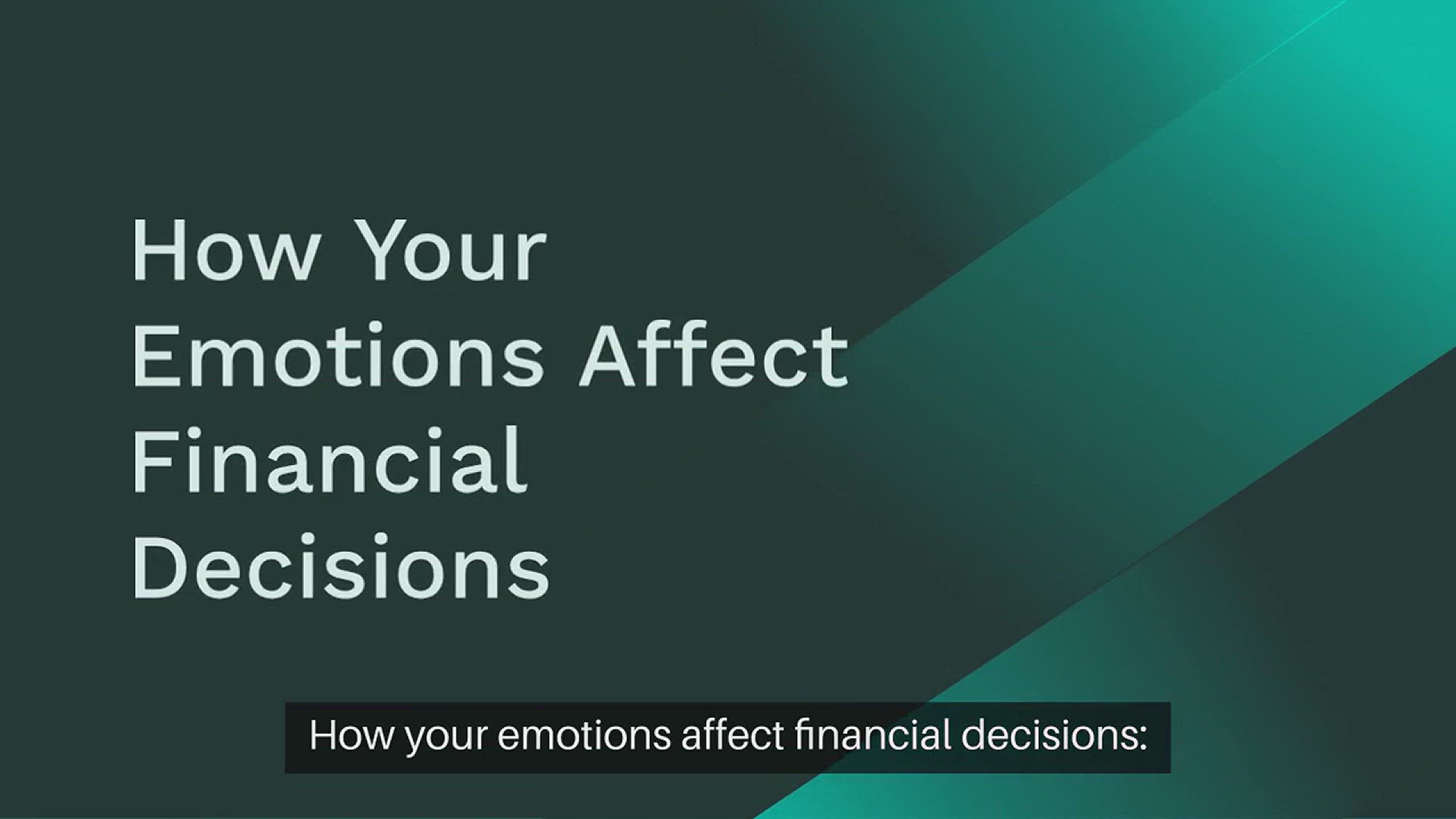 How Your Emotions Affect Financial Decisions

How your emotions affect financial decisions: